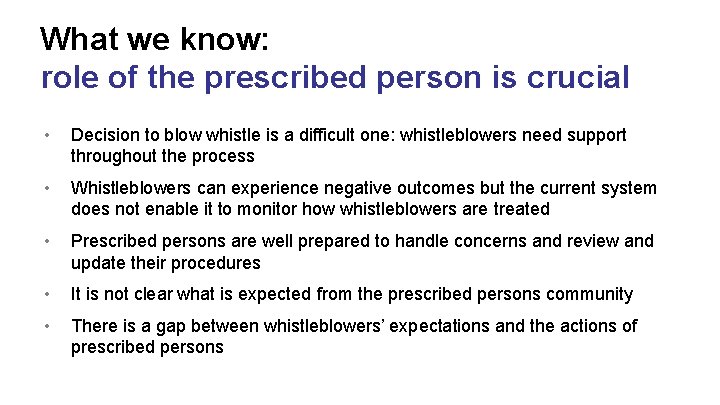 What we know:
role of the prescribed person is crucial

• Decision to blow whistle is a difficult one: whistleblowers need support throughout the process

• Whistleblowers can experience negative outcomes but the current system does not enable it to monitor how whistleblowers are treated

• Prescribed persons are well prepared to handle concerns and review and update their procedures

• It is not clear what is expected from the prescribed persons community

• There is a gap between whistleblowers' expectations and the actions of prescribed persons